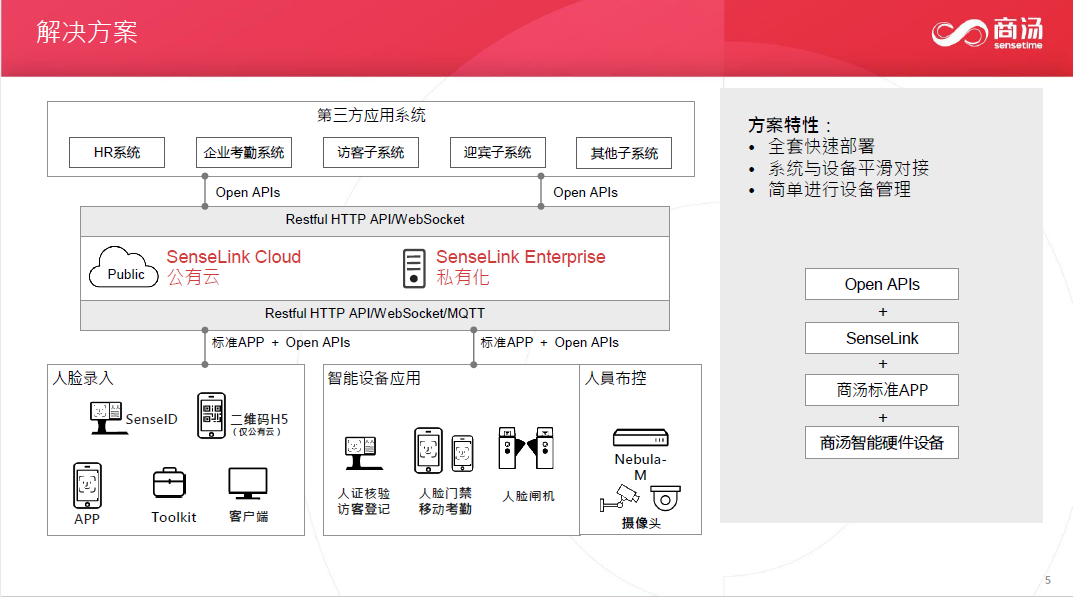 解决方案

商汤
sensetime

第三方应用系统

HR系统

企业考勤系统

访客子系统

迎宾子系统

其他子系统

Open APIs

Open APIs

Restful HTTP API/WebSocket

Public

SenseLink Cloud
公有云

SenseLink Enterprise
私有化

Restful HTTP API/WebSocket/MQTT

标准APP + Open APIs

标准APP + Open APIs

人脸录入

SenseID

二维码H5
（仅公有云）

APP

Toolkit

客户端

智能设备应用

人证核验
访客登记

人脸门禁
移动考勤

人脸闸机

人員布控

Nebula-M

摄像头

方案特性：
• 全套快速部署
• 系统与设备平滑对接
• 简单进行设备管理

Open APIs
+
SenseLink
+
商汤标准APP
+
商汤智能硬件设备

5